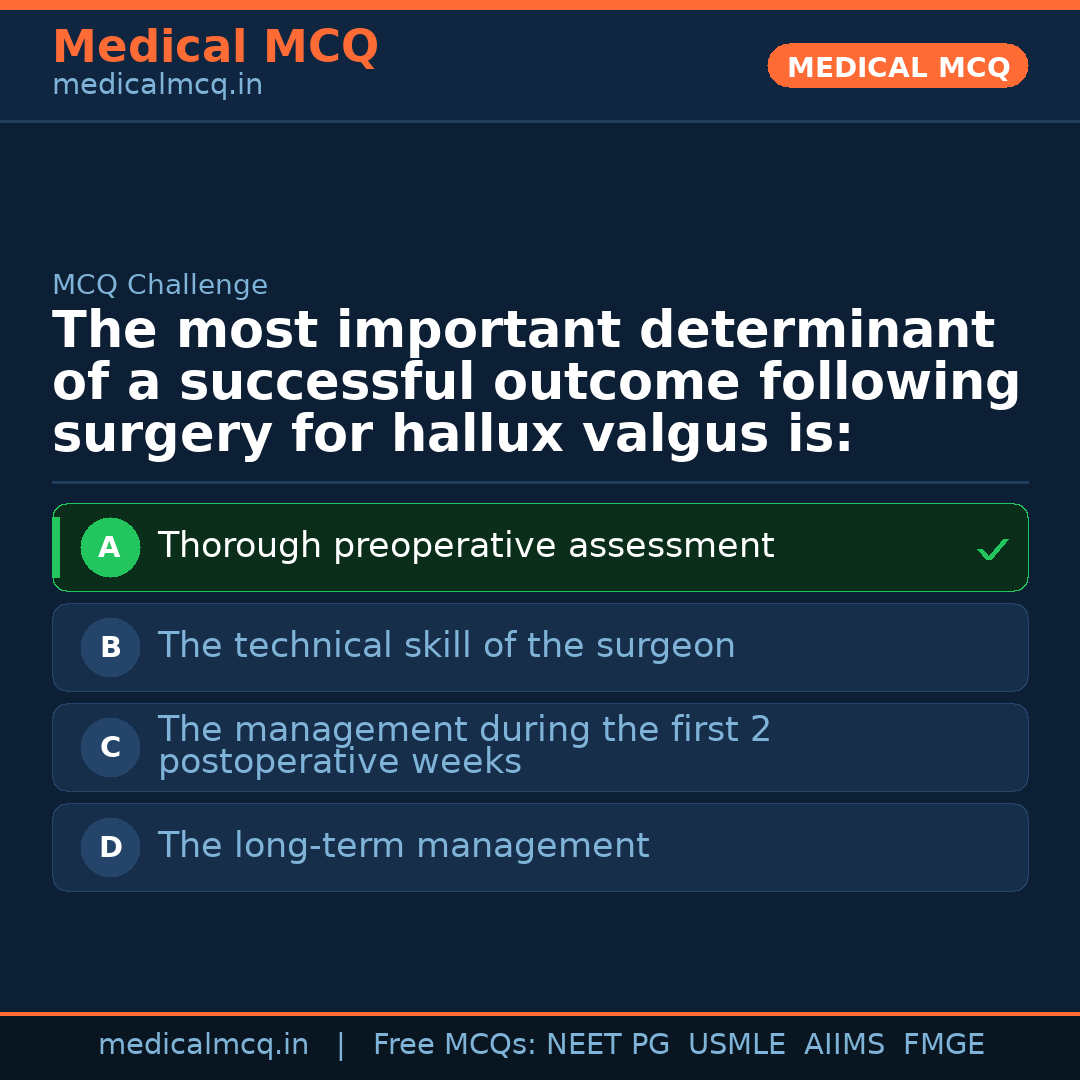 Medical MCQ
medicalmcq.in

MEDICAL MCQ

MCQ Challenge

The most important determinant of a successful outcome following surgery for hallux valgus is:

A Thorough preoperative assessment ✓

B The technical skill of the surgeon

C The management during the first 2 postoperative weeks

D The long-term management

medicalmcq.in | Free MCQs: NEET PG USMLE AIIMS FMGE